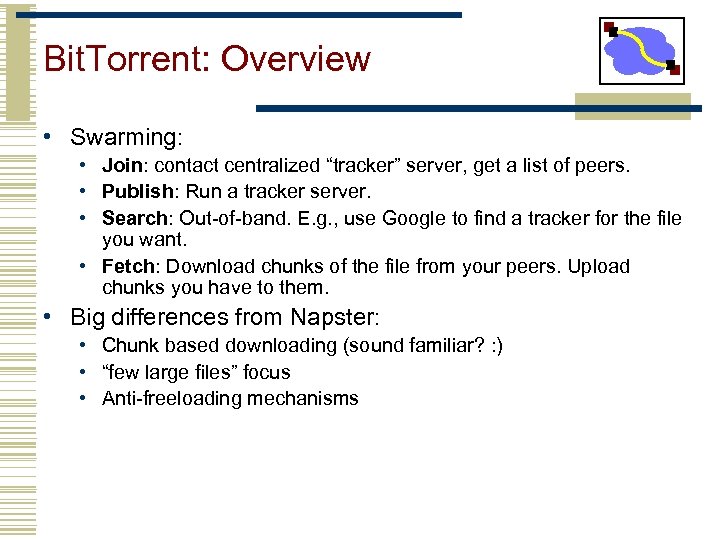 BitTorrent: Overview

• Swarming:
  • Join: contact centralized “tracker” server, get a list of peers.
  • Publish: Run a tracker server.
  • Search: Out-of-band. E.g., use Google to find a tracker for the file you want.
  • Fetch: Download chunks of the file from your peers. Upload chunks you have to them.
• Big differences from Napster:
  • Chunk based downloading (sound familiar? :)
  • “few large files” focus
  • Anti-freeloading mechanisms